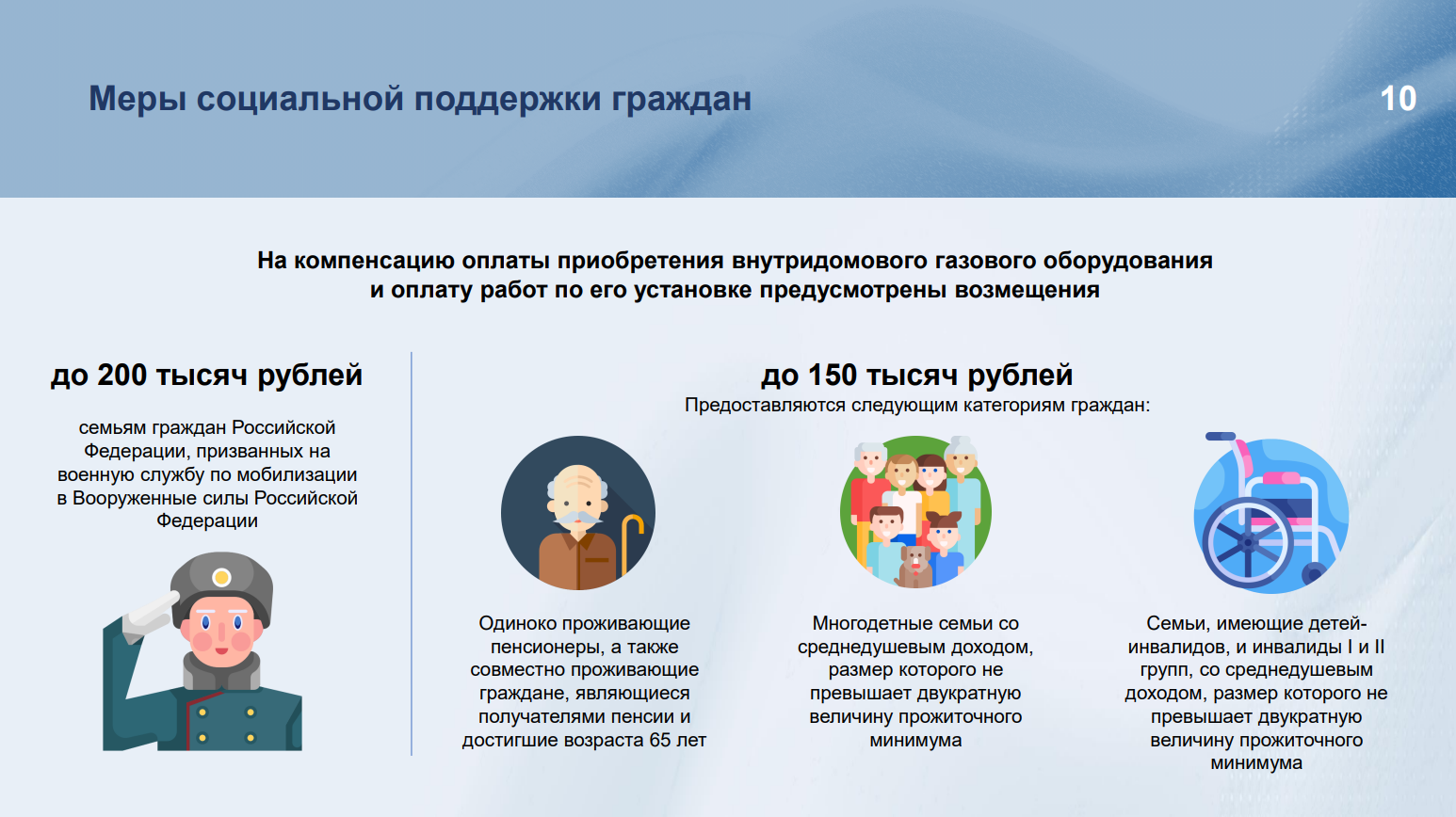 Меры социальной поддержки граждан

10

На компенсацию оплаты приобретения внутридомового газового оборудования и оплату работ по его установке предусмотрены возмещения

до 200 тысяч рублей

семьям граждан Российской Федерации, призванных на военную службу по мобилизации в Вооруженные силы Российской Федерации

до 150 тысяч рублей

Предоставляются следующим категориям граждан:

Одиноко проживающие пенсионеры, а также совместно проживающие граждане, являющиеся получателями пенсии и достигшие возраста 65 лет

Многодетные семьи со среднедушевым доходом, размер которого не превышает двукратную величину прожиточного минимума

Семьи, имеющие детей-инвалидов, и инвалиды I и II групп, со среднедушевым доходом, размер которого не превышает двукратную величину прожиточного минимума